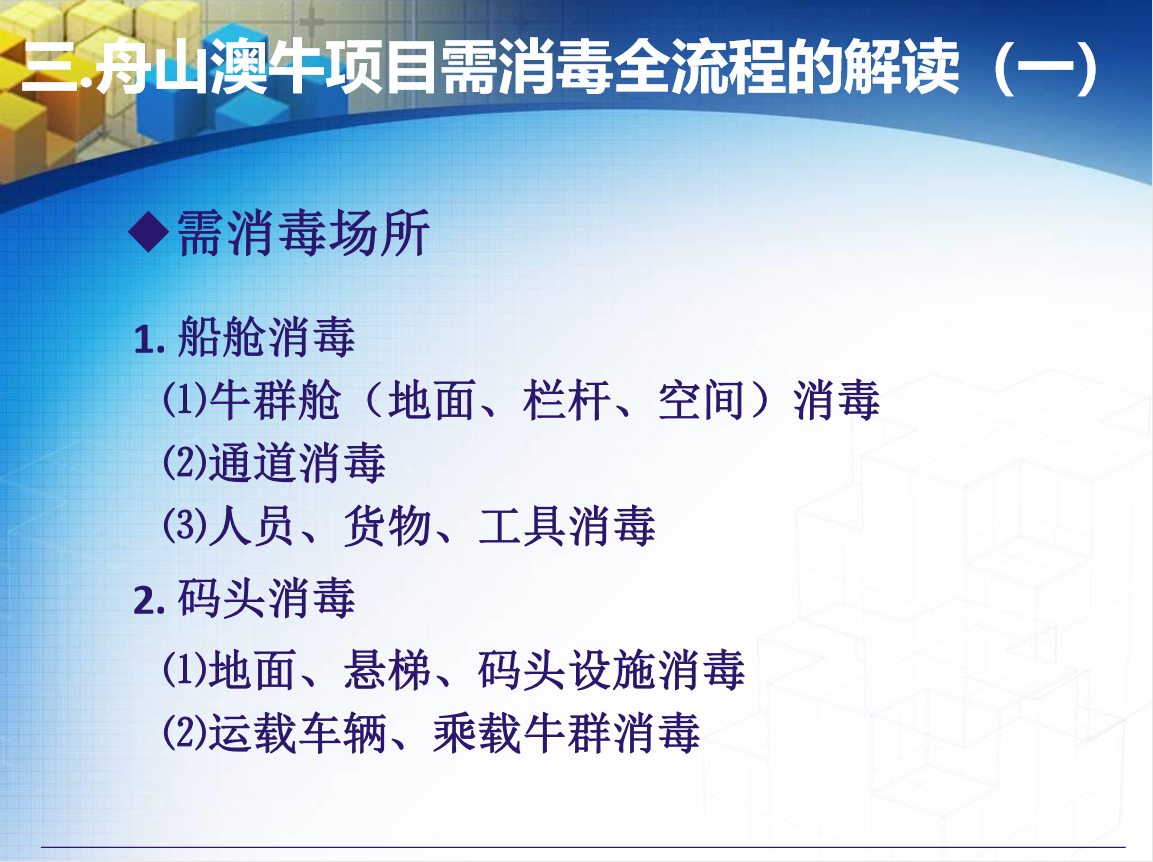 三.舟山澳牛项目需消毒全流程的解读（一）

◆需消毒场所

1. 船舱消毒

⑴牛群舱（地面、栏杆、空间）消毒

⑵通道消毒

⑶人员、货物、工具消毒

2. 码头消毒

⑴地面、悬梯、码头设施消毒

⑵运载车辆、乘载牛群消毒